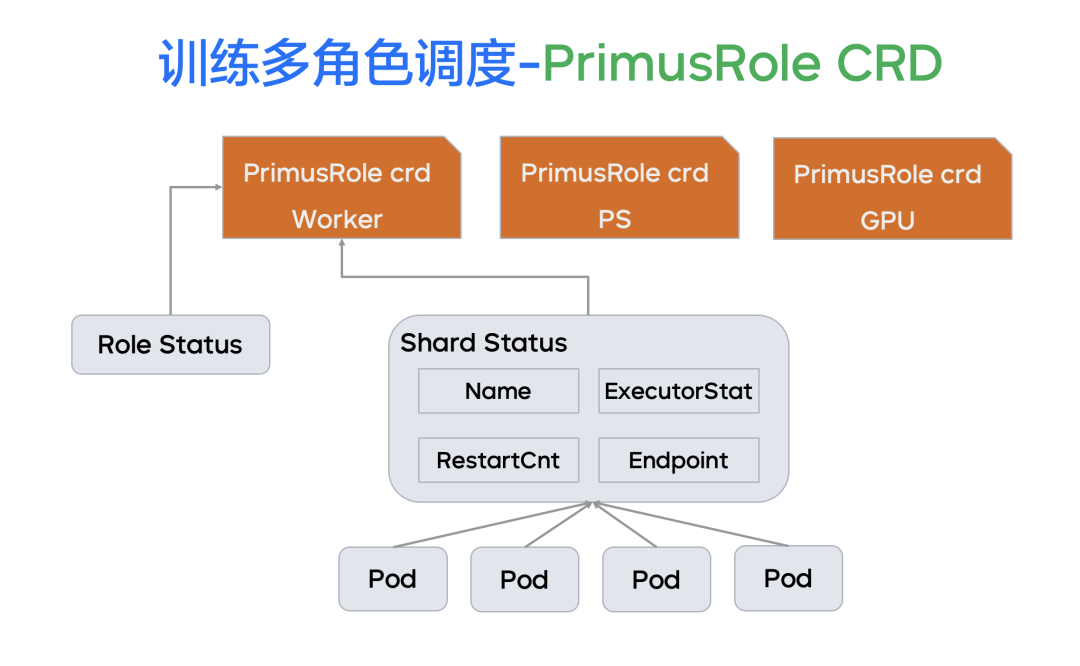 训练多角色调度-PrimusRole CRD

PrimusRole crd
Worker

PrimusRole crd
PS

PrimusRole crd
GPU

Role Status

Shard Status

Name

ExecutorStat

RestartCnt

Endpoint

Pod

Pod

Pod

Pod